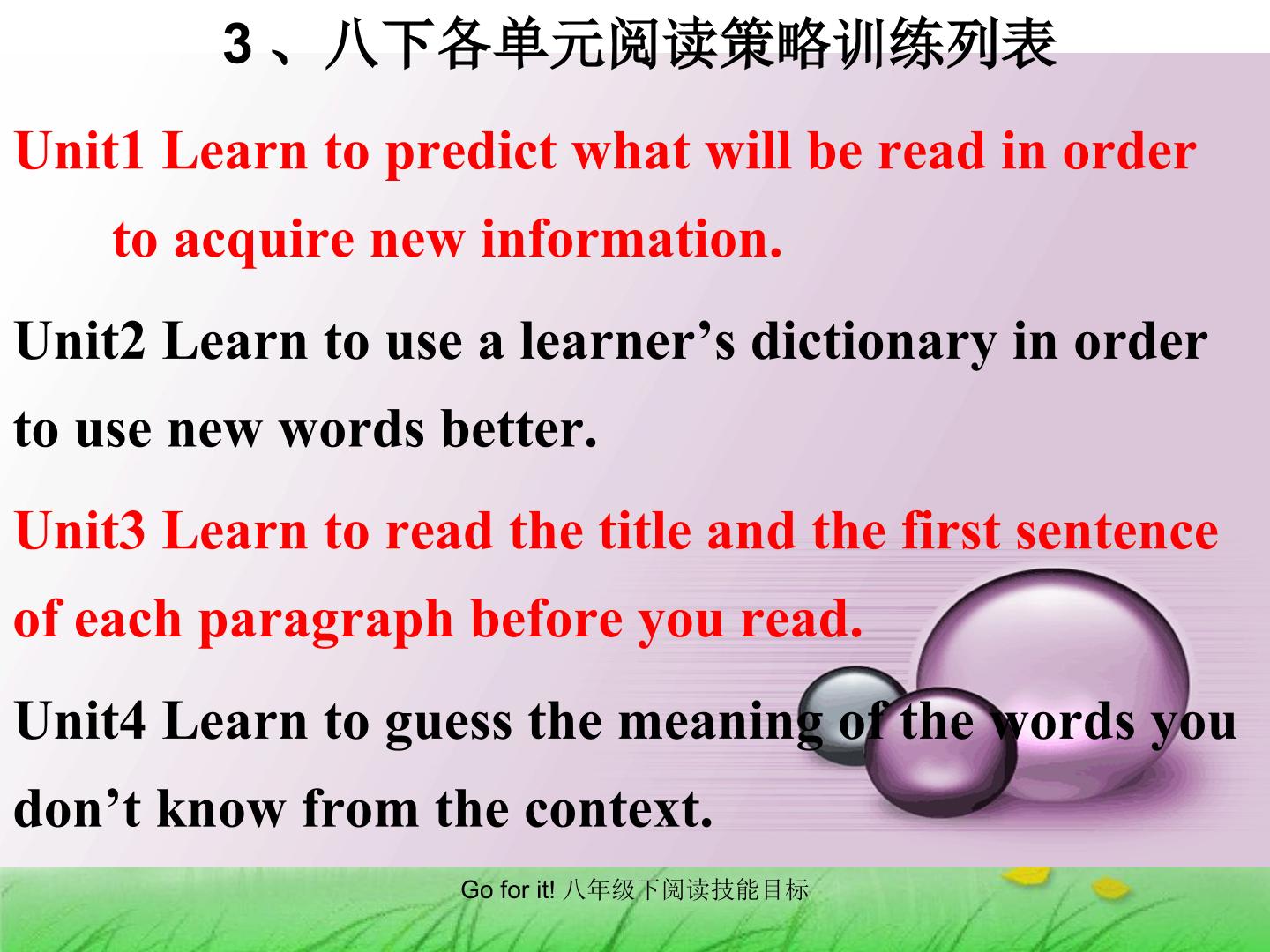 3、八下各单元阅读策略训练列表

Unit1 Learn to predict what will be read in order to acquire new information.

Unit2 Learn to use a learner's dictionary in order to use new words better.

Unit3 Learn to read the title and the first sentence of each paragraph before you read.

Unit4 Learn to guess the meaning of the words you don't know from the context.

Go for it! 八年级下阅读技能目标